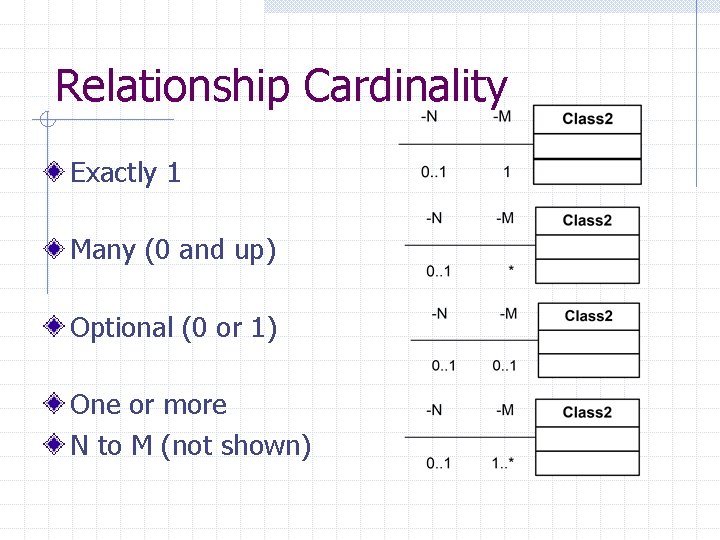 Relationship Cardinality

Exactly 1

Many (0 and up)

Optional (0 or 1)

One or more

N to M (not shown)

-N -M
Class2
0..1 1

-N -M
Class2
0..1 *

-N -M
Class2
0..1 0..1

-N -M
Class2
0..1 1..*